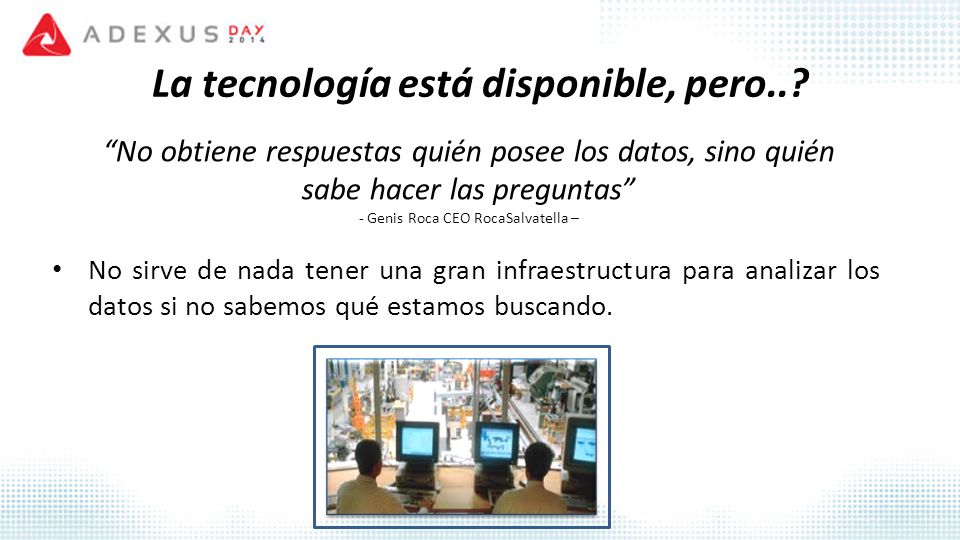 ADEXUS DAY 2014

La tecnología está disponible, pero..?

"No obtiene respuestas quién posee los datos, sino quién sabe hacer las preguntas"
- Genis Roca CEO RocaSalvatella –

• No sirve de nada tener una gran infraestructura para analizar los datos si no sabemos qué estamos buscando.